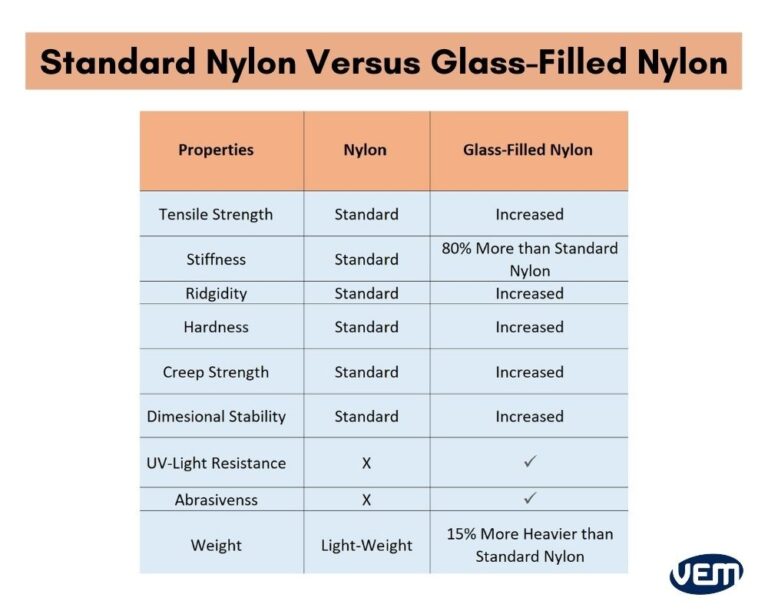 Standard Nylon Versus Glass-Filled Nylon

| Properties | Nylon | Glass-Filled Nylon |
|---|---|---|
| Tensile Strength | Standard | Increased |
| Stiffness | Standard | 80% More than Standard Nylon |
| Ridgidity | Standard | Increased |
| Hardness | Standard | Increased |
| Creep Strength | Standard | Increased |
| Dimesional Stability | Standard | Increased |
| UV-Light Resistance | X | ✓ |
| Abrasivenss | X | ✓ |
| Weight | Light-Weight | 15% More Heavier than Standard Nylon |

VEM